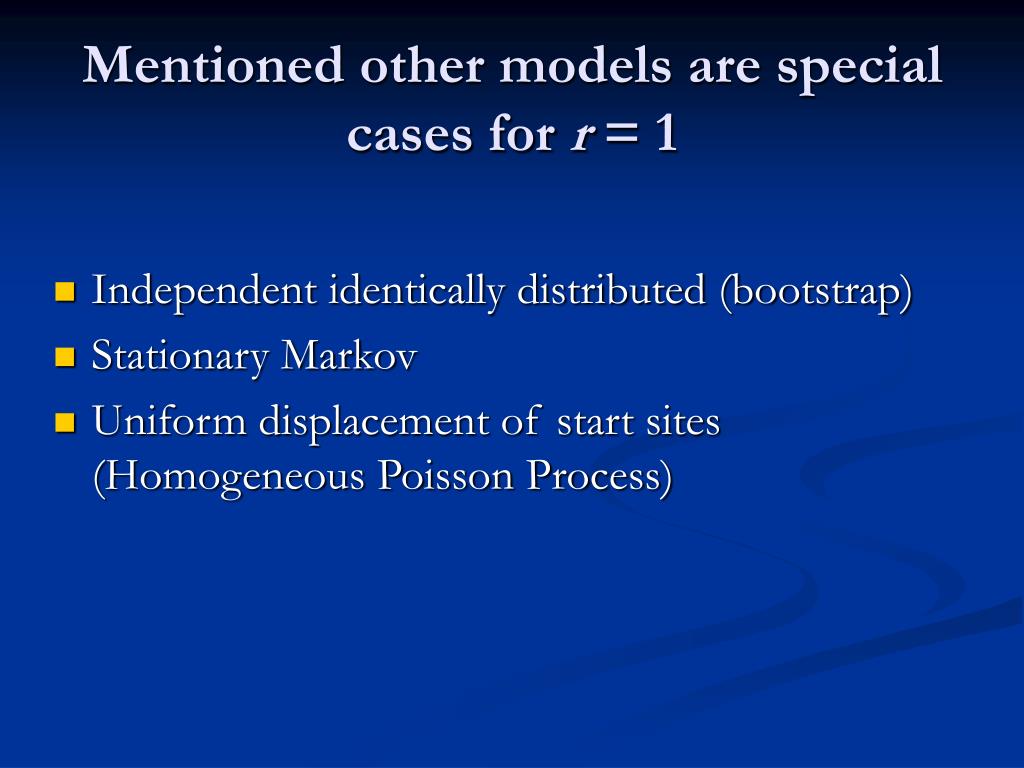 Mentioned other models are special cases for $r = 1$

- Independent identically distributed (bootstrap)
- Stationary Markov
- Uniform displacement of start sites (Homogeneous Poisson Process)